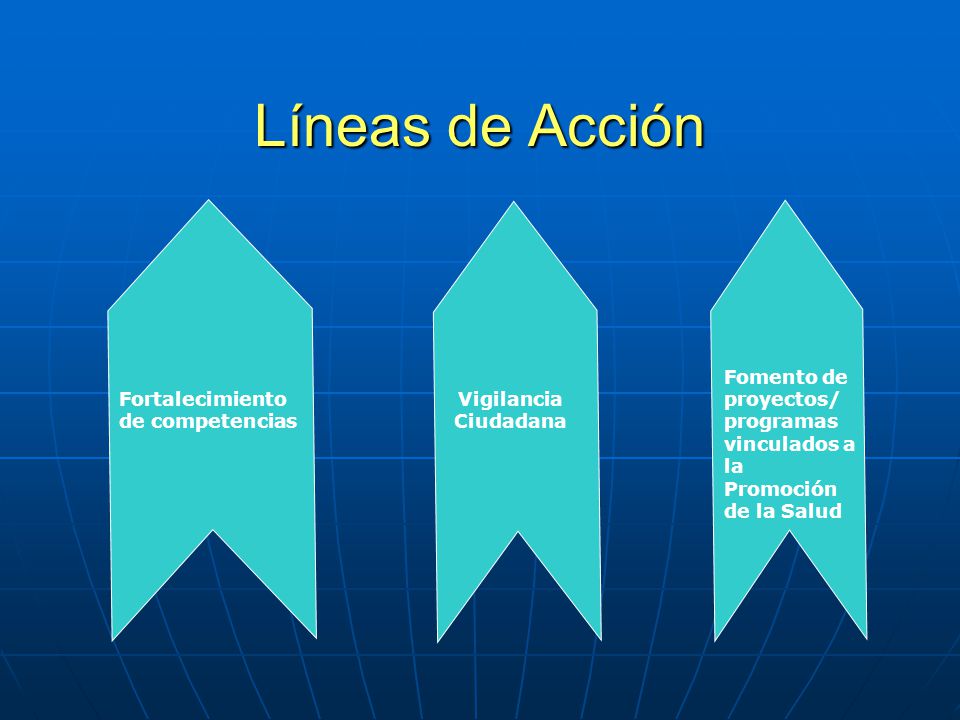 Líneas de Acción

Fortalecimiento de competencias

Vigilancia Ciudadana

Fomento de proyectos/ programas vinculados a la Promoción de la Salud